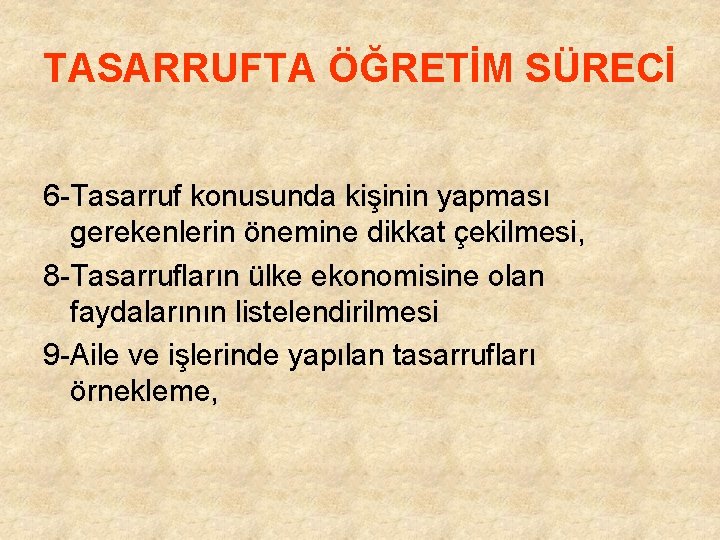 TASARRUFTA ÖĞRETİM SÜRECİ

6-Tasarruf konusunda kişinin yapması gerekenlerin önemine dikkat çekilmesi,

8-Tasarrufların ülke ekonomisine olan faydalarının listelendirilmesi

9-Aile ve işlerinde yapılan tasarrufları örnekleme,